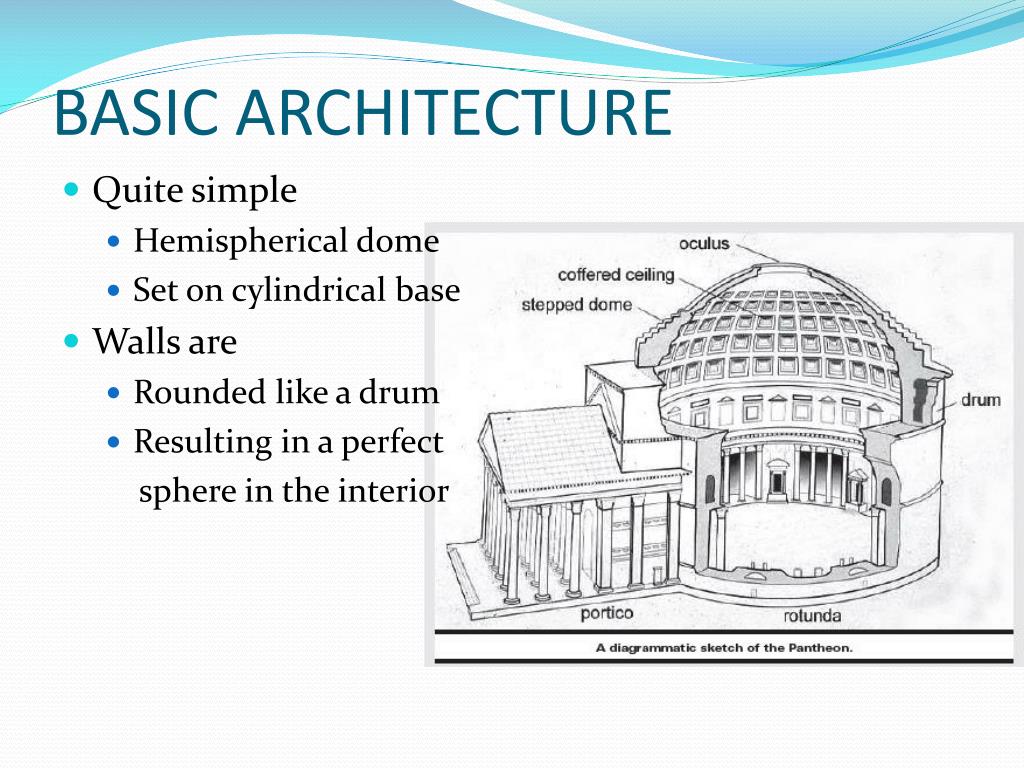 BASIC ARCHITECTURE

Quite simple

Hemispherical dome

Set on cylindrical base

Walls are

Rounded like a drum

Resulting in a perfect sphere in the interior

oculus
coffered ceiling
stepped dome
drum
portico
rotunda

A diagrammatic sketch of the Pantheon.